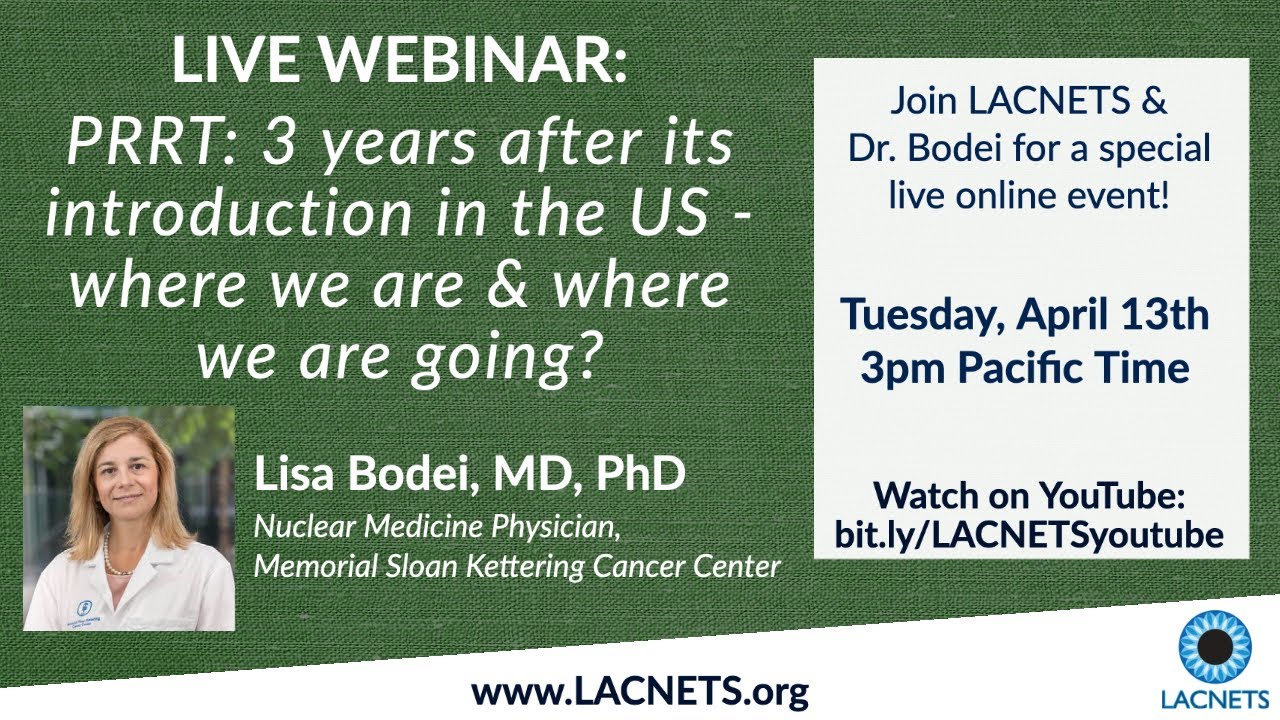 LIVE WEBINAR:
PRRT: 3 years after its introduction in the US - where we are & where we are going?

Lisa Bodei, MD, PhD
Nuclear Medicine Physician, Memorial Sloan Kettering Cancer Center

Join LACNETS & Dr. Bodei for a special live online event!

Tuesday, April 13th
3pm Pacific Time

Watch on YouTube:
bit.ly/LACNETSyoutube

www.LACNETS.org

LACNETS